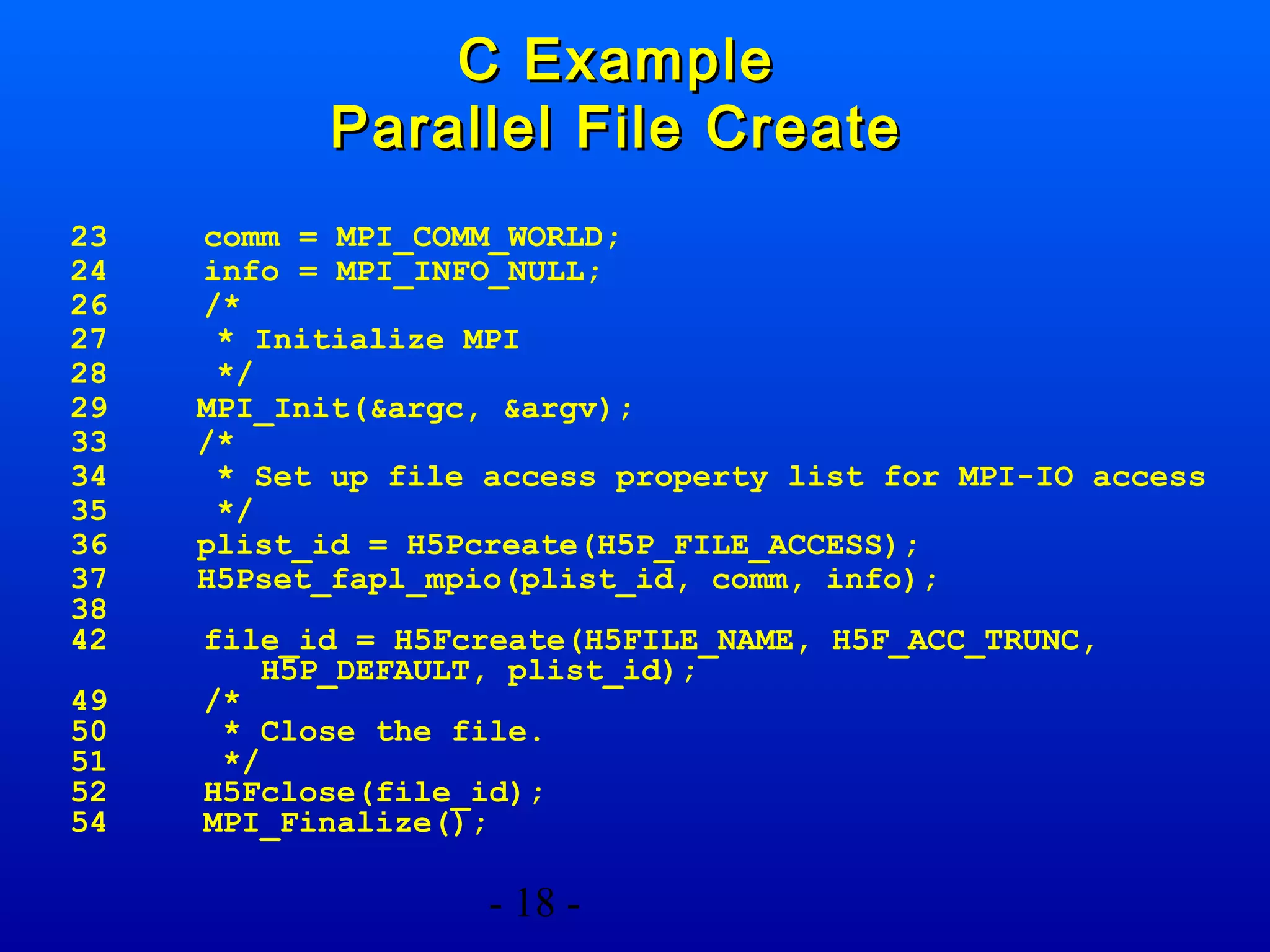 C Example
Parallel File Create

23      comm = MPI_COMM_WORLD;
24      info = MPI_INFO_NULL;
26      /*
27       * Initialize MPI
28       */
29      MPI_Init(&argc, &argv);
33      /*
34       * Set up file access property list for MPI-IO access
35       */
36      plist_id = H5Pcreate(H5P_FILE_ACCESS);
37      H5Pset_fapl_mpio(plist_id, comm, info);
38
42      file_id = H5Fcreate(H5FILE_NAME, H5F_ACC_TRUNC,
           H5P_DEFAULT, plist_id);
49      /*
50       * Close the file.
51       */
52      H5Fclose(file_id);
54      MPI_Finalize();

- 18 -